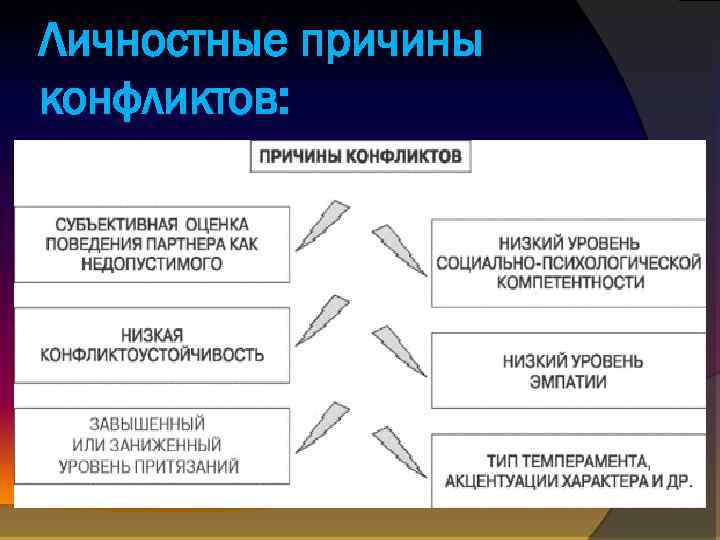 Личностные причины конфликтов:

ПРИЧИНЫ КОНФЛИКТОВ

СУБЪЕКТИВНАЯ ОЦЕНКА ПОВЕДЕНИЯ ПАРТНЕРА КАК НЕДОПУСТИМОГО

НИЗКАЯ КОНФЛИКТОУСТОЙЧИВОСТЬ

ЗАВЫШЕННЫЙ ИЛИ ЗАНИЖЕННЫЙ УРОВЕНЬ ПРИТЯЗАНИЙ

НИЗКИЙ УРОВЕНЬ СОЦИАЛЬНО-ПСИХОЛОГИЧЕСКОЙ КОМПЕТЕНТНОСТИ

НИЗКИЙ УРОВЕНЬ ЭМПАТИИ

ТИП ТЕМПЕРАМЕНТА, АКЦЕНТУАЦИИ ХАРАКТЕРА И ДР.